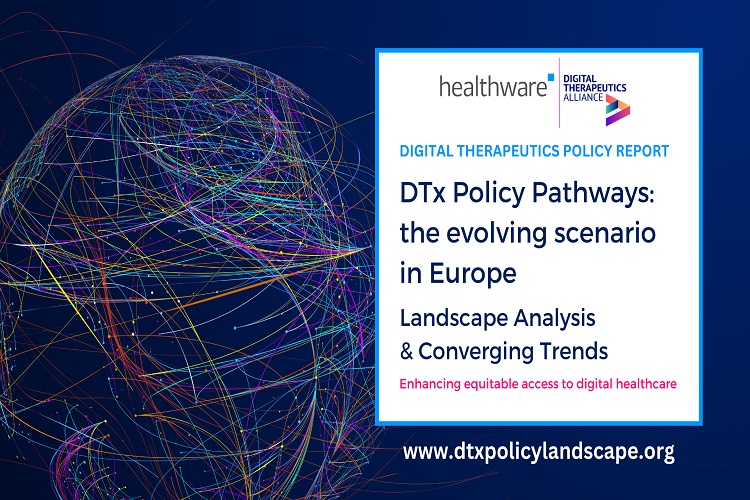 healthware
DIGITAL THERAPEUTICS ALLIANCE

DIGITAL THERAPEUTICS POLICY REPORT

DTx Policy Pathways: the evolving scenario in Europe

Landscape Analysis & Converging Trends

Enhancing equitable access to digital healthcare

www.dtxpolicylandscape.org